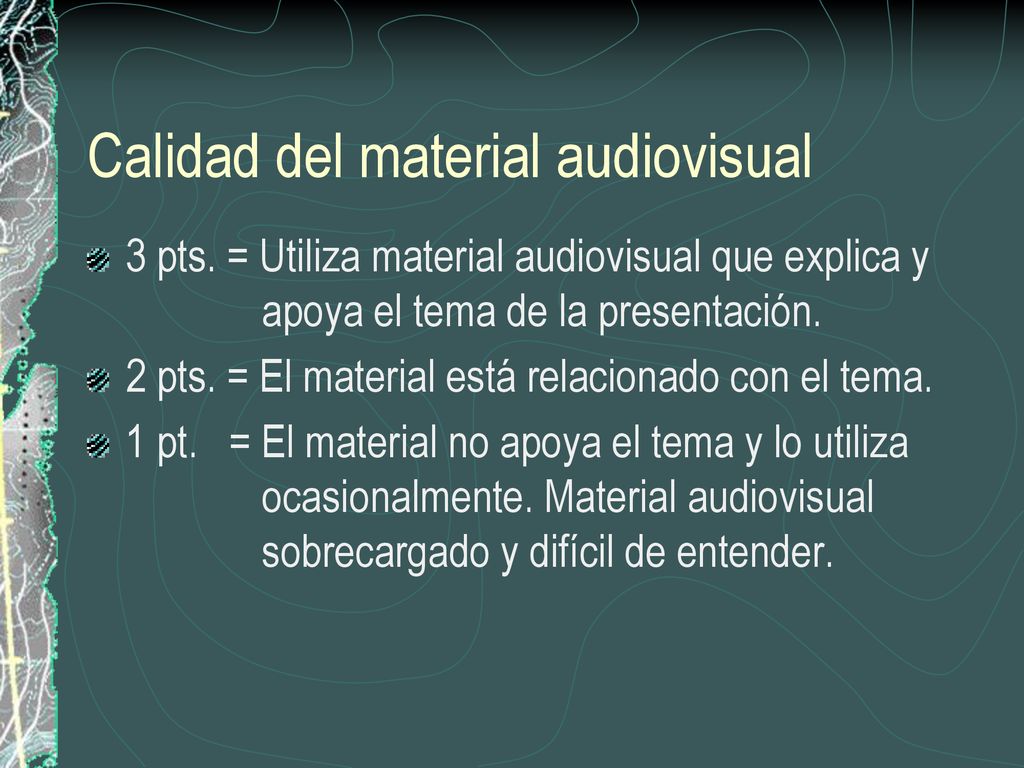 Calidad del material audiovisual

3 pts. = Utiliza material audiovisual que explica y apoya el tema de la presentación.

2 pts. = El material está relacionado con el tema.

1 pt. = El material no apoya el tema y lo utiliza ocasionalmente. Material audiovisual sobrecargado y difícil de entender.